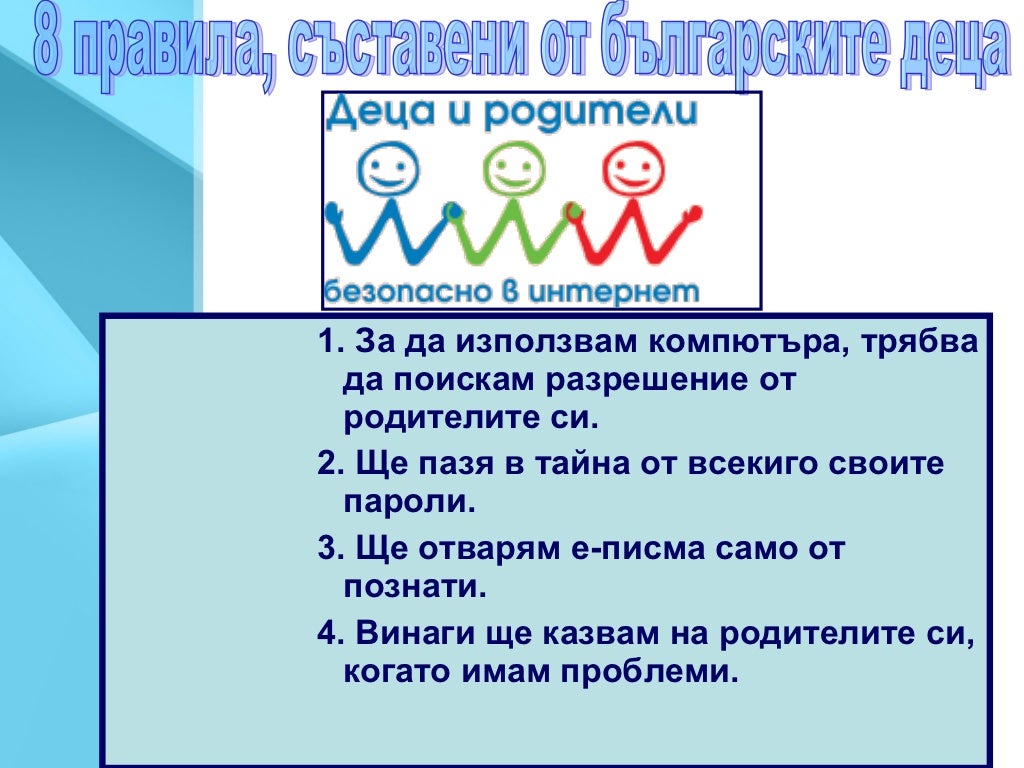 8 правила, съставени от българските деца

Деца и родители

безопасно в интернет

1. За да използвам компютъра, трябва да поискам разрешение от родителите си.

2. Ще пазя в тайна от всекиго своите пароли.

3. Ще отварям е-писма само от познати.

4. Винаги ще казвам на родителите си, когато имам проблеми.